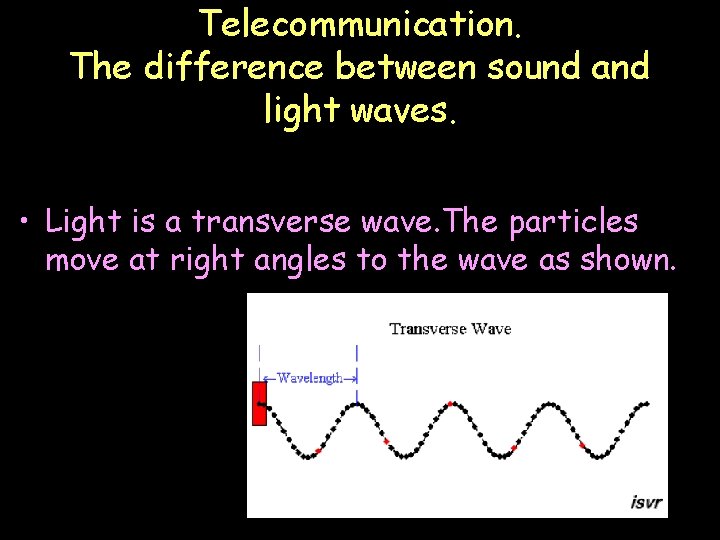 Telecommunication.
The difference between sound and light waves.

• Light is a transverse wave.The particles move at right angles to the wave as shown.

Transverse Wave

←Wavelength→

isvr